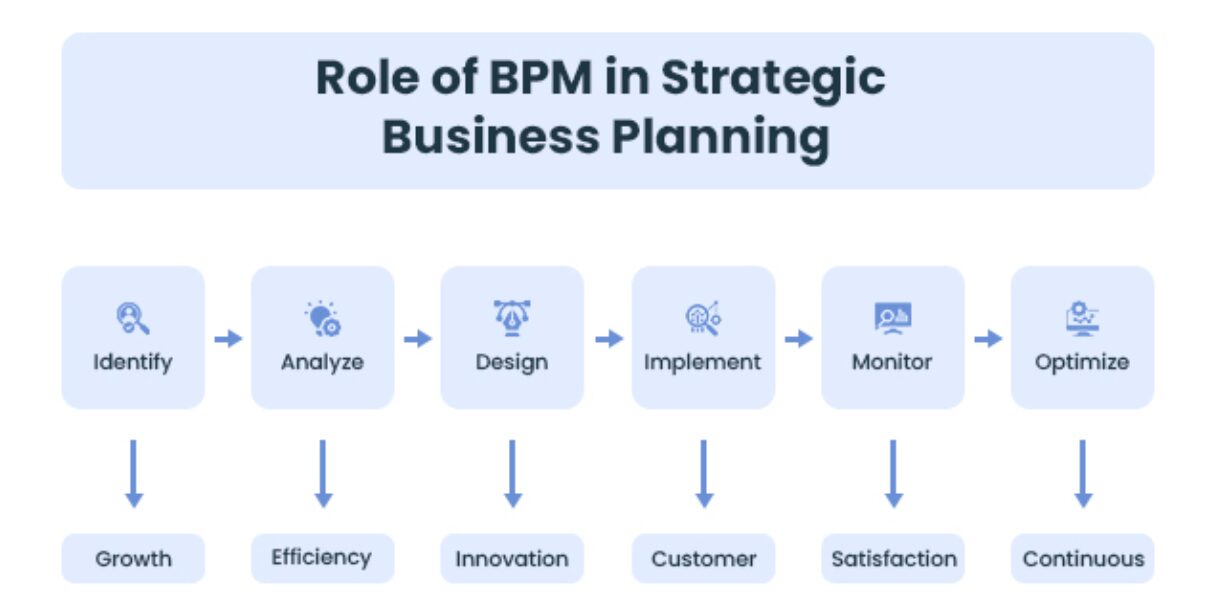 Role of BPM in Strategic Business Planning

Identify

Analyze

Design

Implement

Monitor

Optimize

Growth

Efficiency

Innovation

Customer

Satisfaction

Continuous